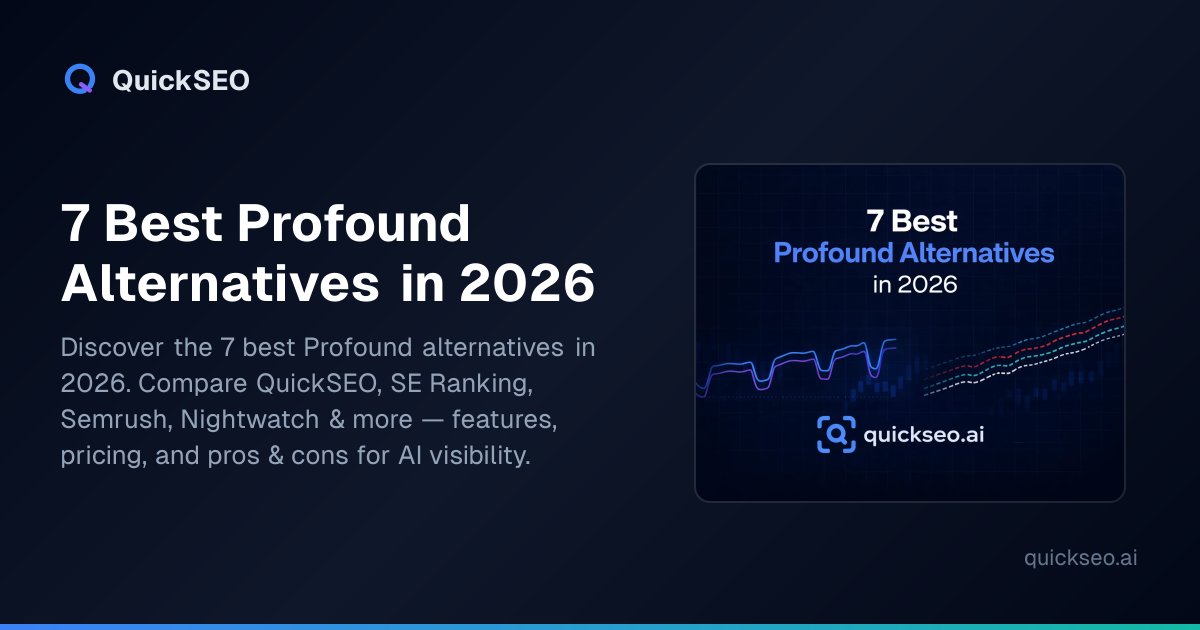 QuickSEO

7 Best Profound Alternatives in 2026

Discover the 7 best Profound alternatives in 2026. Compare QuickSEO, SE Ranking, Semrush, Nightwatch & more — features, pricing, and pros & cons for AI visibility.

7 Best
Profound Alternatives
in 2026

quickseo.ai

quickseo.ai